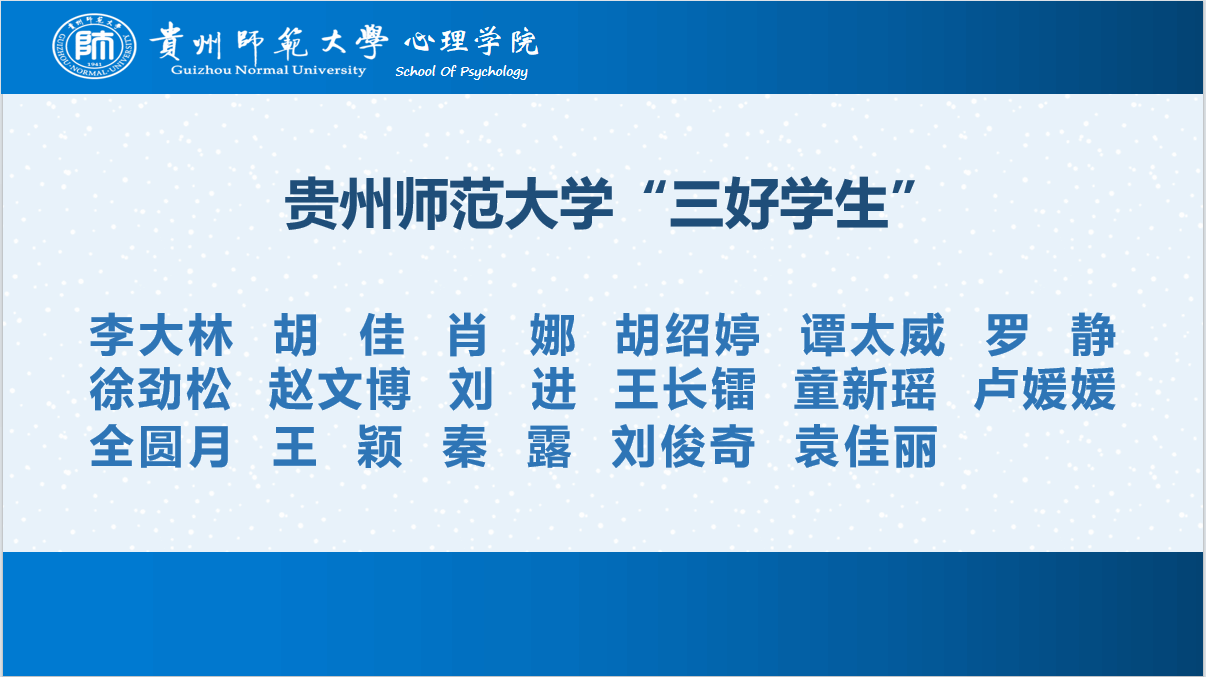 貴州師範大學 心理学院
Guizhou Normal University School Of Psychology

贵州师范大学“三好学生”

李大林 胡 佳 肖 娜 胡绍婷 谭太威 罗 静
徐劲松 赵文博 刘 进 王长镭 童新瑶 卢媛媛
全圆月 王 颖 秦 露 刘俊奇 袁佳丽